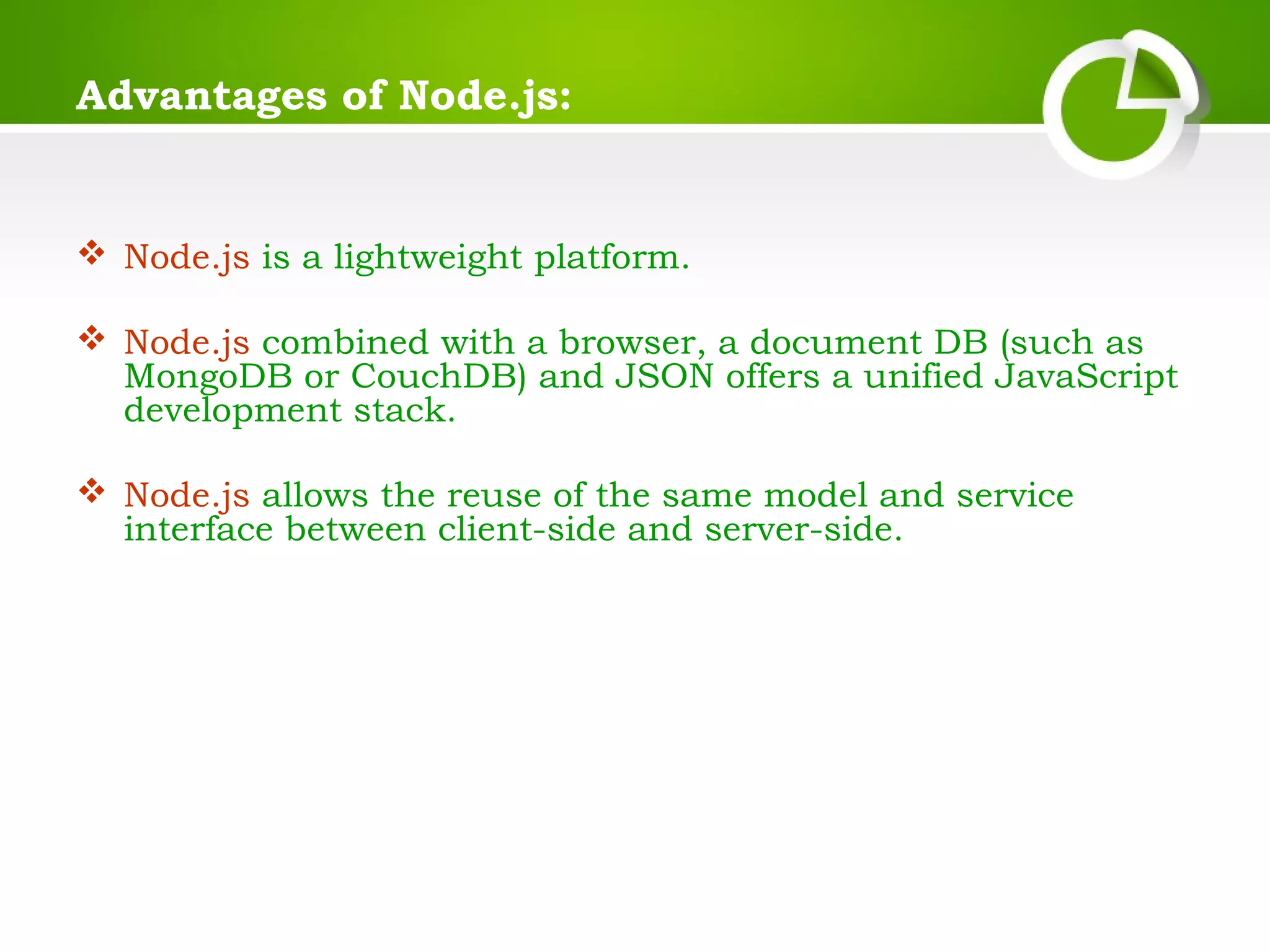 Advantages of Node.js:

❖ Node.js is a lightweight platform.

❖ Node.js combined with a browser, a document DB (such as MongoDB or CouchDB) and JSON offers a unified JavaScript development stack.

❖ Node.js allows the reuse of the same model and service interface between client-side and server-side.